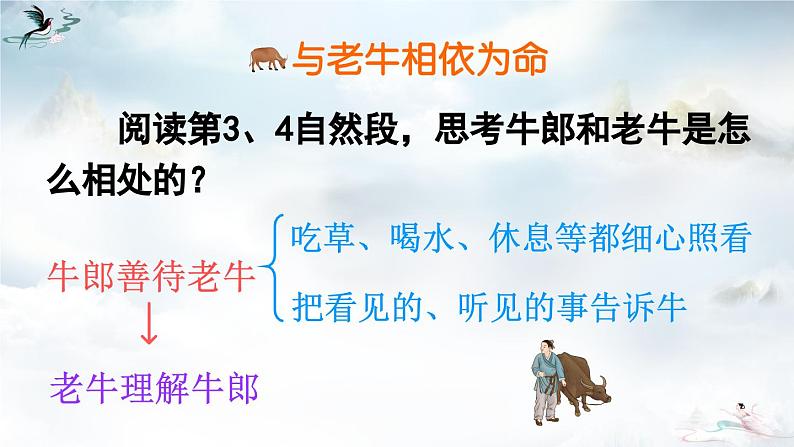 与老牛相依为命

阅读第3、4自然段，思考牛郎和老牛是怎么相处的？

牛郎善待老牛

吃草、喝水、休息等都细心照看

把看见的、听见的事告诉牛

↓

老牛理解牛郎